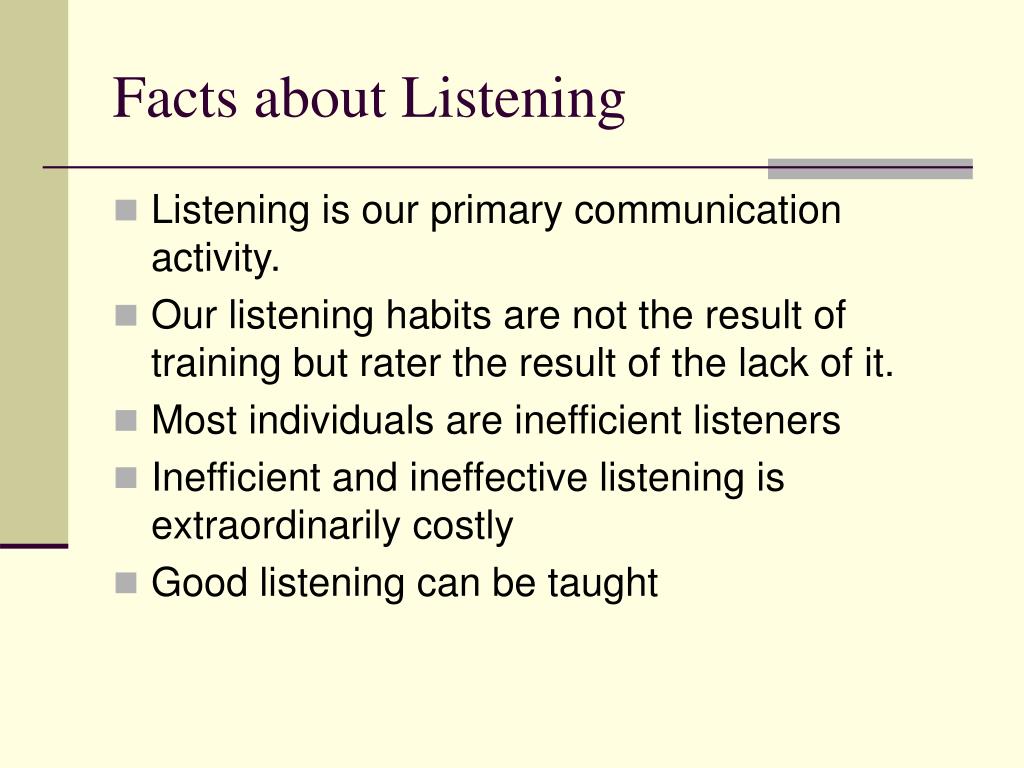 Facts about Listening

- Listening is our primary communication activity.
- Our listening habits are not the result of training but rater the result of the lack of it.
- Most individuals are inefficient listeners
- Inefficient and ineffective listening is extraordinarily costly
- Good listening can be taught